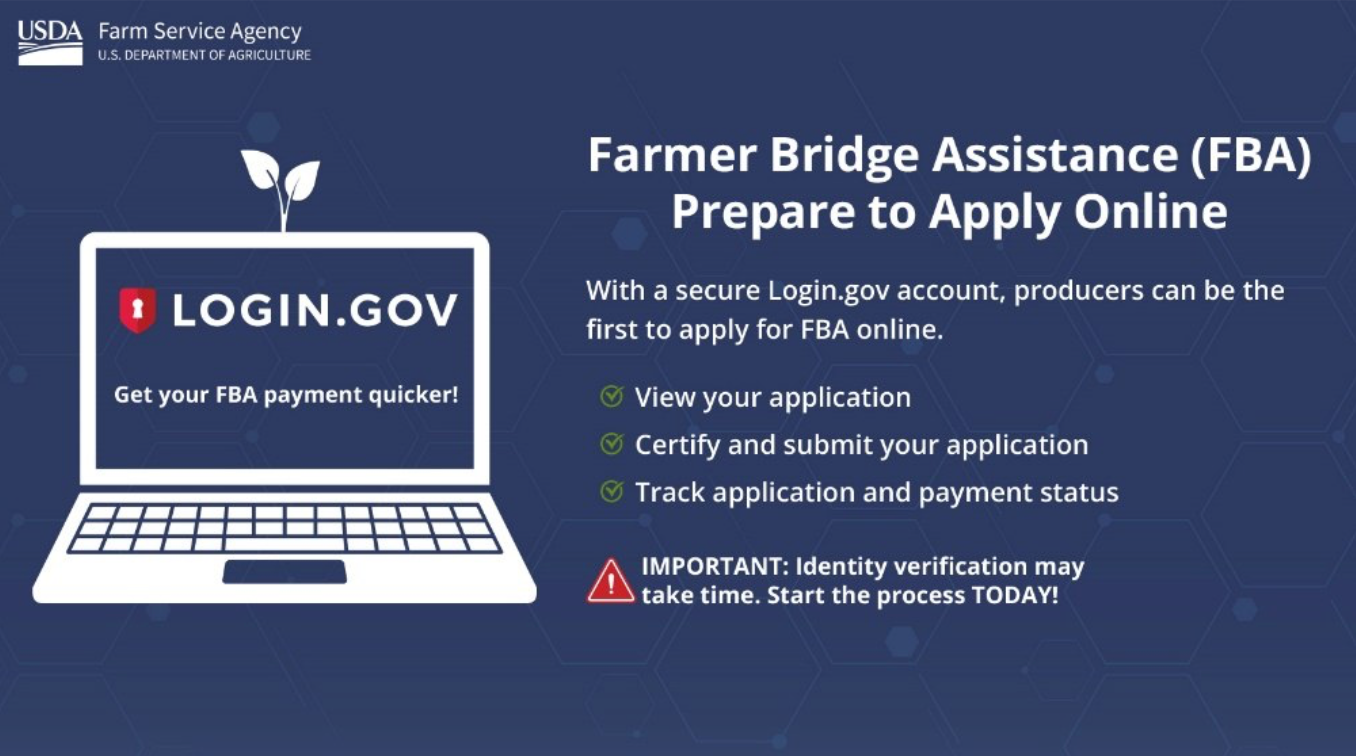 USDA Farm Service Agency
U.S. DEPARTMENT OF AGRICULTURE

LOGIN.GOV

Get your FBA payment quicker!

Farmer Bridge Assistance (FBA)
Prepare to Apply Online

With a secure Login.gov account, producers can be the first to apply for FBA online.

View your application
Certify and submit your application
Track application and payment status

IMPORTANT: Identity verification may take time. Start the process TODAY!